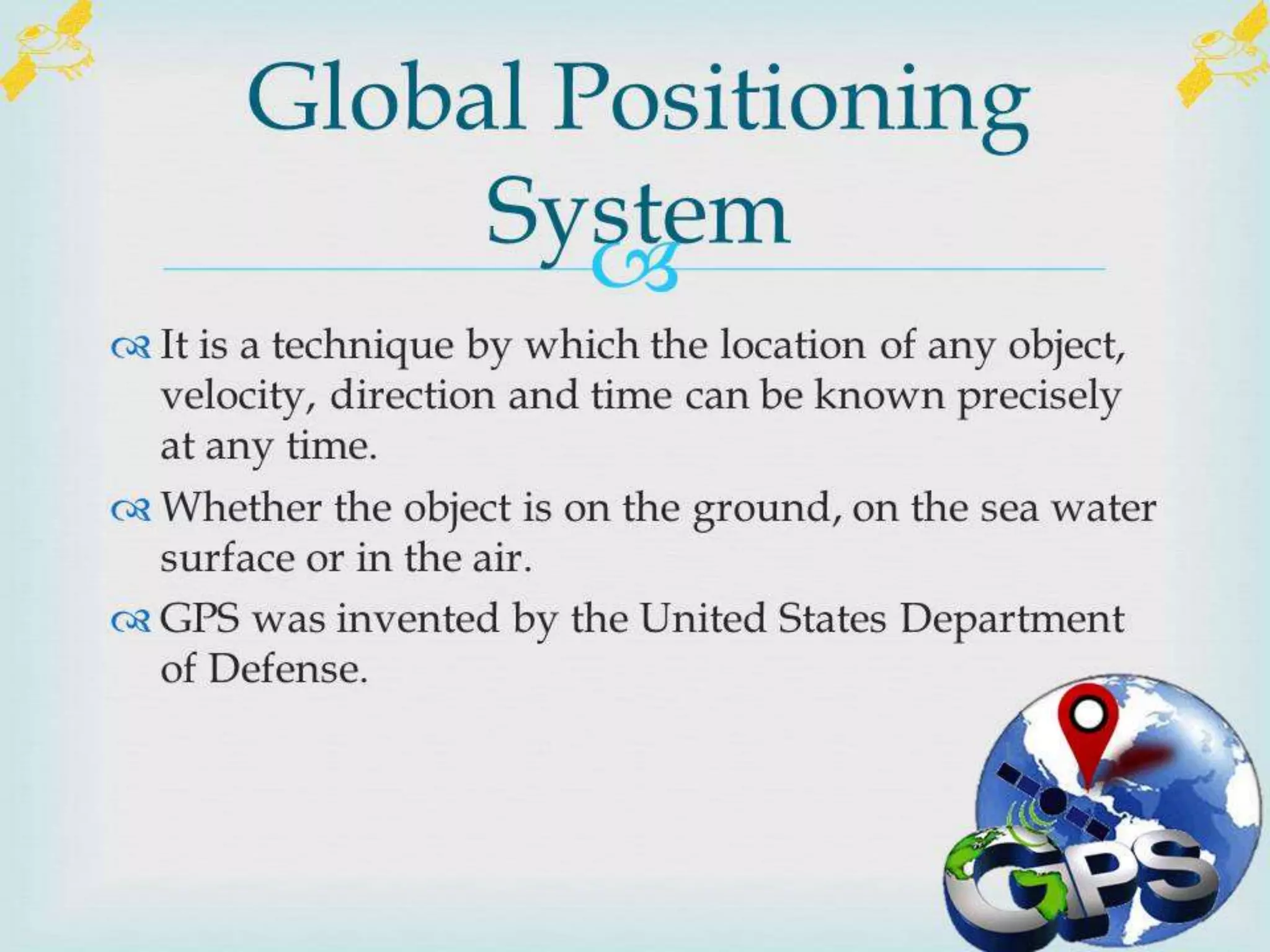 Global Positioning System

It is a technique by which the location of any object, velocity, direction and time can be known precisely at any time.

Whether the object is on the ground, on the sea water surface or in the air.

GPS was invented by the United States Department of Defense.

GPS